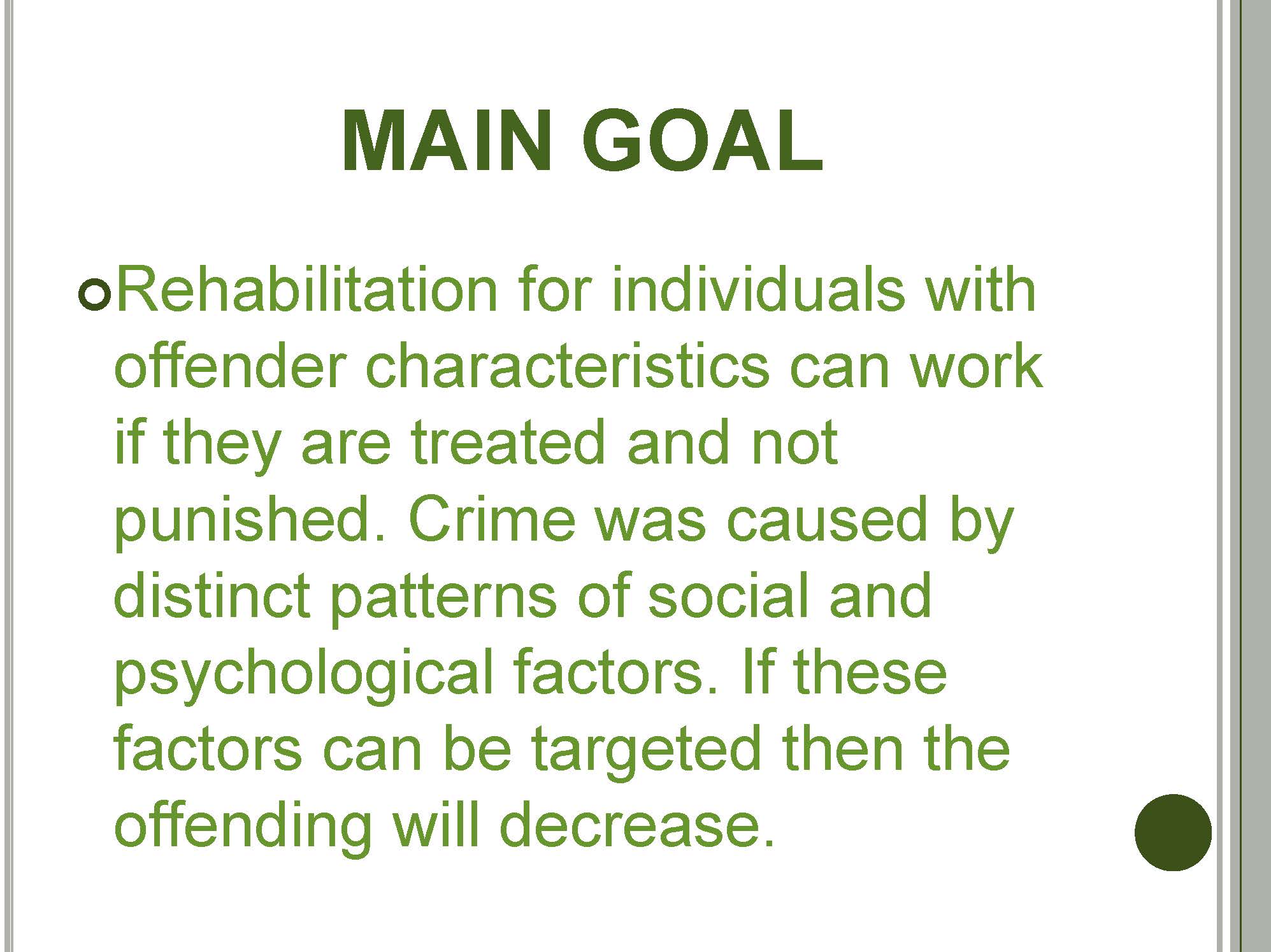 MAIN GOAL

Rehabilitation for individuals with offender characteristics can work if they are treated and not punished. Crime was caused by distinct patterns of social and psychological factors. If these factors can be targeted then the offending will decrease.